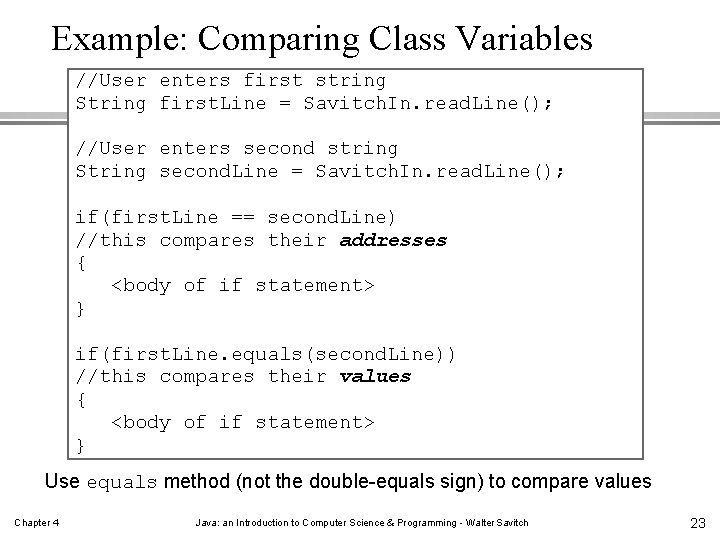 Example: Comparing Class Variables

//User enters first string
String firstLine = SavitchIn.readLine();

//User enters second string
String secondLine = SavitchIn.readLine();

if(firstLine == secondLine)
//this compares their addresses
{
   <body of if statement>
}

if(firstLine.equals(secondLine))
//this compares their values
{
   <body of if statement>
}

Use equals method (not the double-equals sign) to compare values

Chapter 4

Java: an Introduction to Computer Science & Programming - Walter Savitch

23